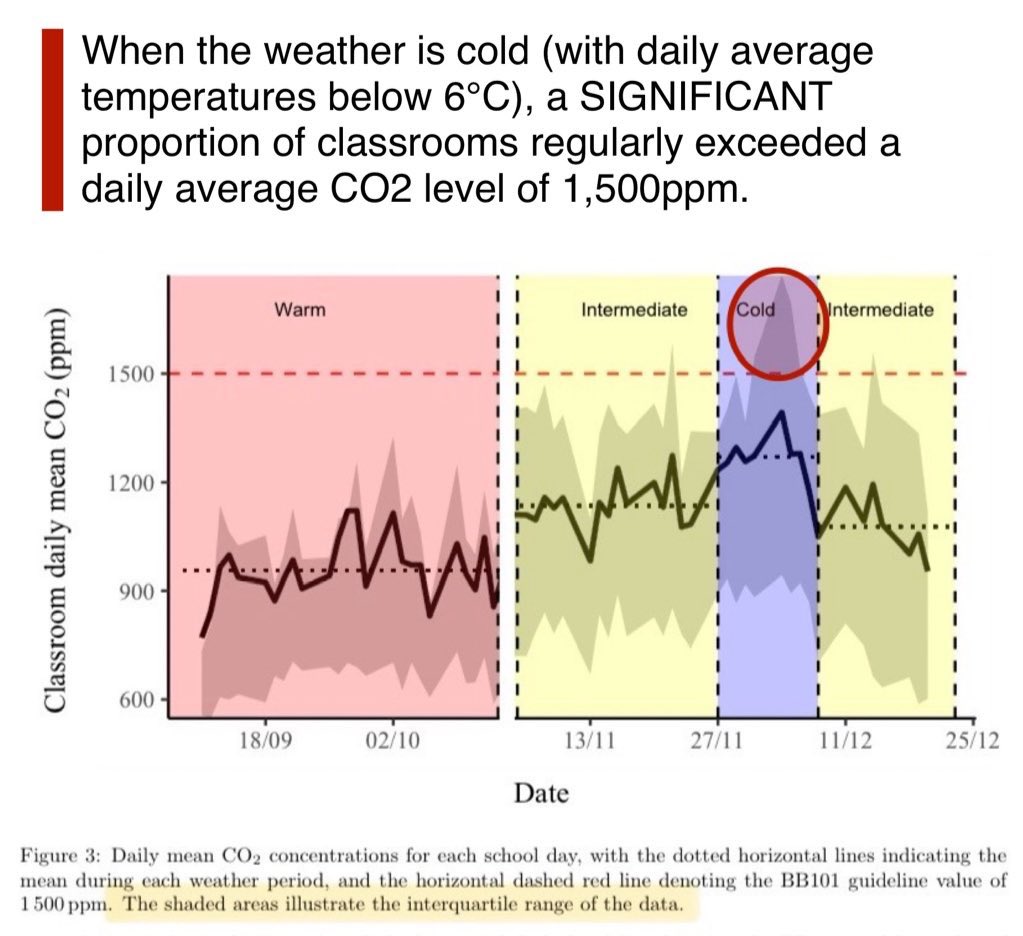 When the weather is cold (with daily average temperatures below 6°C), a SIGNIFICANT proportion of classrooms regularly exceeded a daily average CO2 level of 1,500ppm.

Classroom daily mean $CO_2$ (ppm)

1500
1200
900
600

Warm
Intermediate
Cold
Intermediate

18/09
02/10
13/11
27/11
11/12
25/12

Date

Figure 3: Daily mean $CO_2$ concentrations for each school day, with the dotted horizontal lines indicating the mean during each weather period, and the horizontal dashed red line denoting the BB101 guideline value of 1 500 ppm. The shaded areas illustrate the interquartile range of the data.